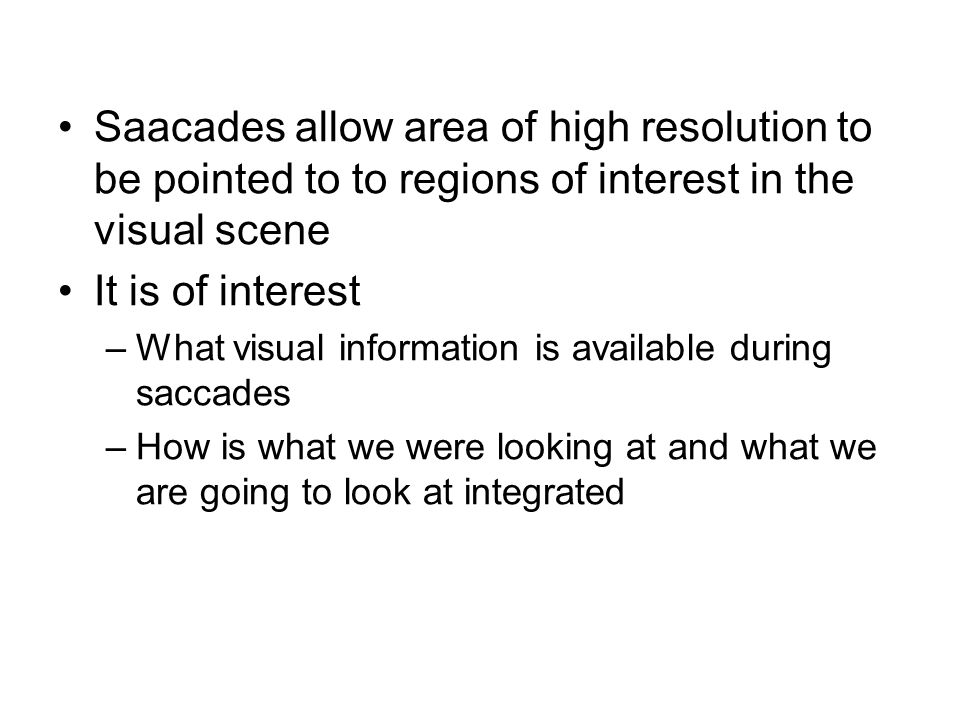 • Saacades allow area of high resolution to be pointed to to regions of interest in the visual scene

• It is of interest

– What visual information is available during saccades

– How is what we were looking at and what we are going to look at integrated